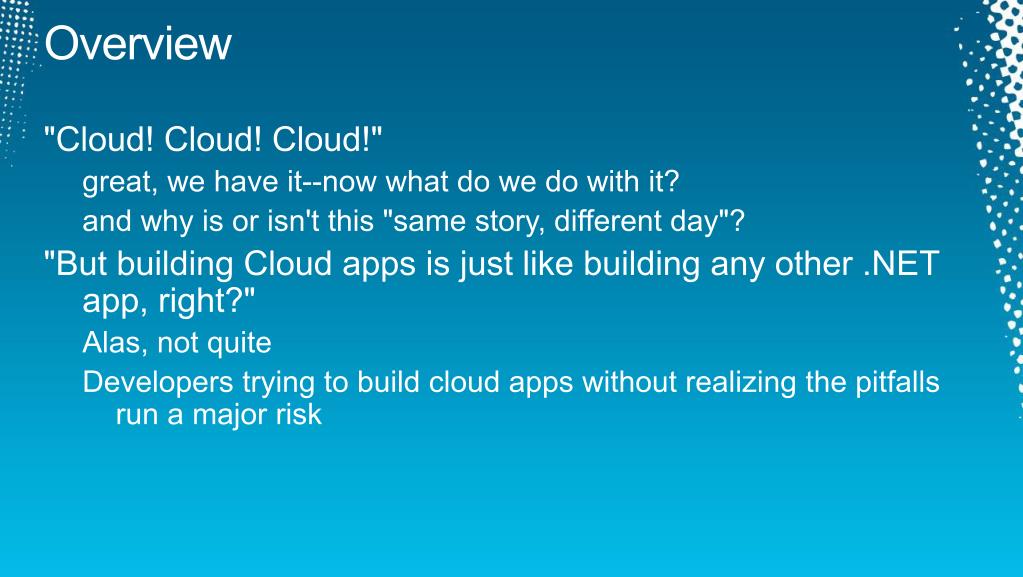 Overview

"Cloud! Cloud! Cloud!"

great, we have it--now what do we do with it?

and why is or isn't this "same story, different day"?

"But building Cloud apps is just like building any other .NET app, right?"

Alas, not quite

Developers trying to build cloud apps without realizing the pitfalls run a major risk